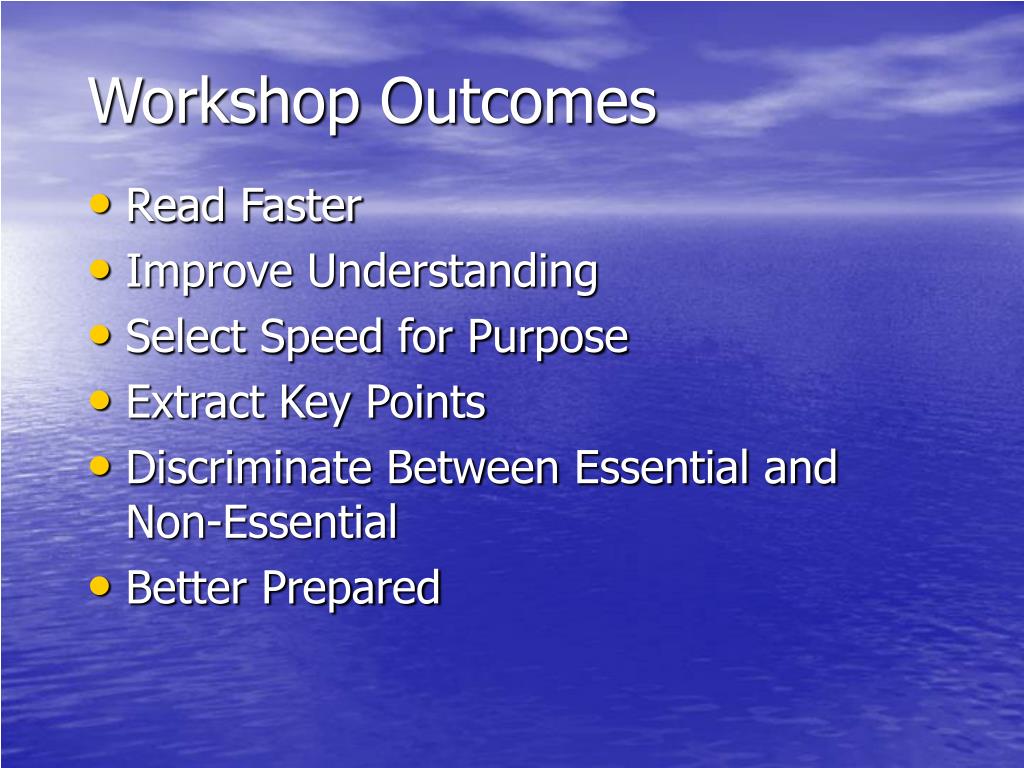 Workshop Outcomes

• Read Faster
• Improve Understanding
• Select Speed for Purpose
• Extract Key Points
• Discriminate Between Essential and Non-Essential
• Better Prepared